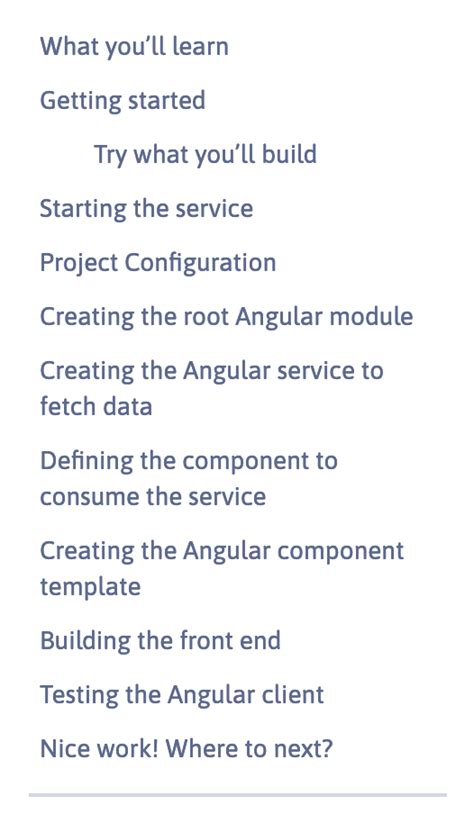 What you’ll learn

Getting started

Try what you’ll build

Starting the service

Project Configuration

Creating the root Angular module

Creating the Angular service to fetch data

Defining the component to consume the service

Creating the Angular component template

Building the front end

Testing the Angular client

Nice work! Where to next?